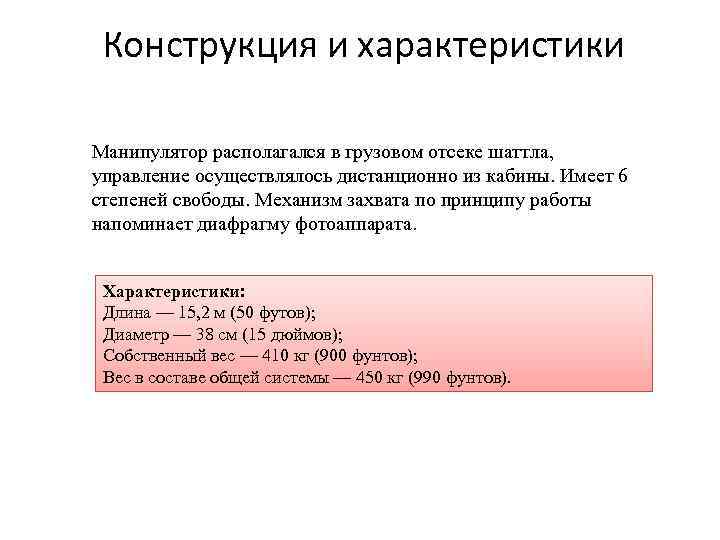 Конструкция и характеристики

Манипулятор располагался в грузовом отсеке шаттла, управление осуществлялось дистанционно из кабины. Имеет 6 степеней свободы. Механизм захвата по принципу работы напоминает диафрагму фотоаппарата.

Характеристики:
Длина — 15,2 м (50 футов);
Диаметр — 38 см (15 дюймов);
Собственный вес — 410 кг (900 фунтов);
Вес в составе общей системы — 450 кг (990 фунтов).